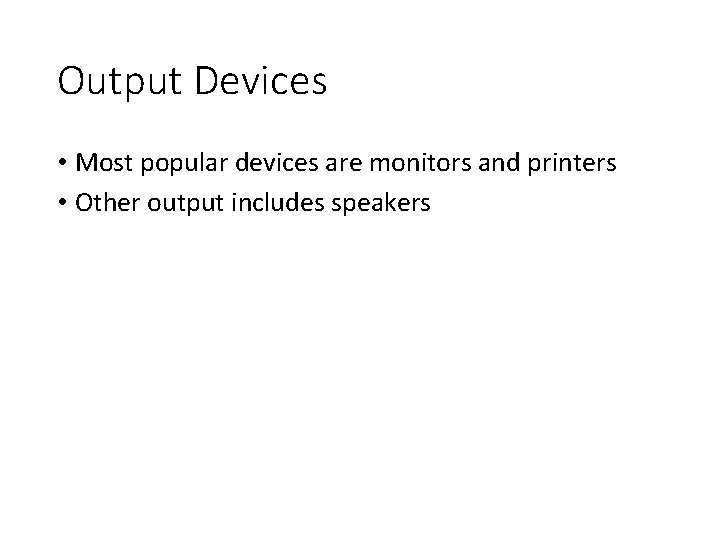 Output Devices

• Most popular devices are monitors and printers
• Other output includes speakers